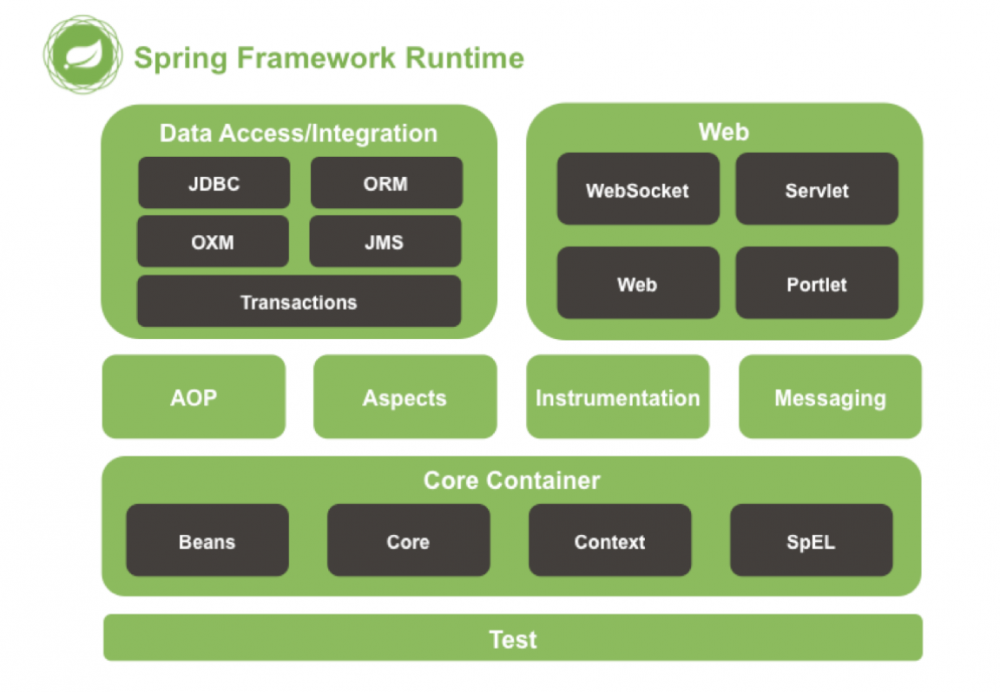 Spring Framework Runtime

Data Access/Integration

JDBC

ORM

OXM

JMS

Transactions

Web

WebSocket

Servlet

Web

Portlet

AOP

Aspects

Instrumentation

Messaging

Core Container

Beans

Core

Context

SpEL

Test